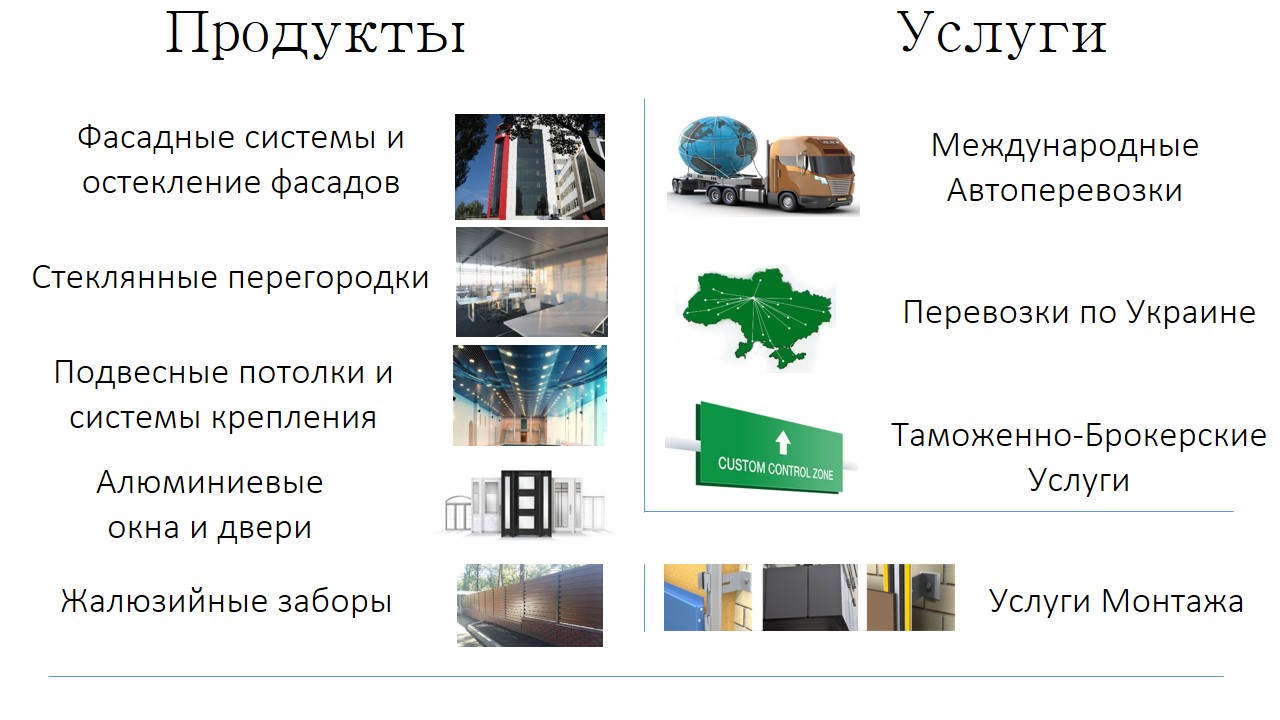 Продукты

Фасадные системы и остекление фасадов

Стеклянные перегородки

Подвесные потолки и системы крепления

Алюминиевые окна и двери

Жалюзийные заборы

Услуги

Международные Автоперевозки

Перевозки по Украине

CUSTOM CONTROL ZONE

Таможенно-Брокерские Услуги

Услуги Монтажа